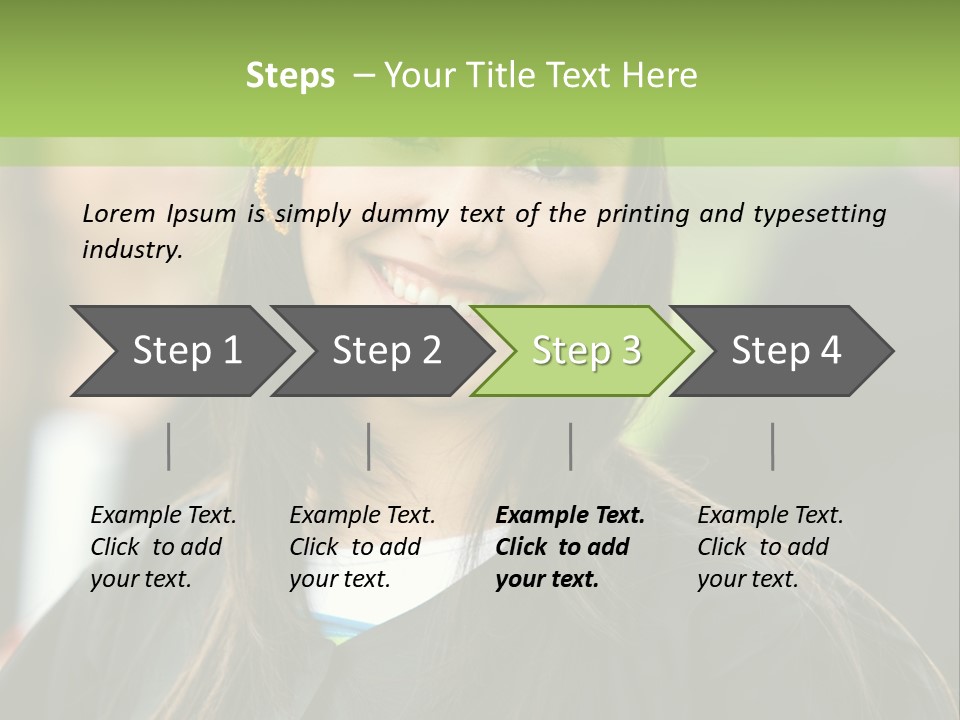 Steps – Your Title Text Here

Lorem Ipsum is simply dummy text of the printing and typesetting industry.

Step 1

Step 2

Step 3

Step 4

Example Text. Click to add your text.

Example Text. Click to add your text.

Example Text. Click to add your text.

Example Text. Click to add your text.